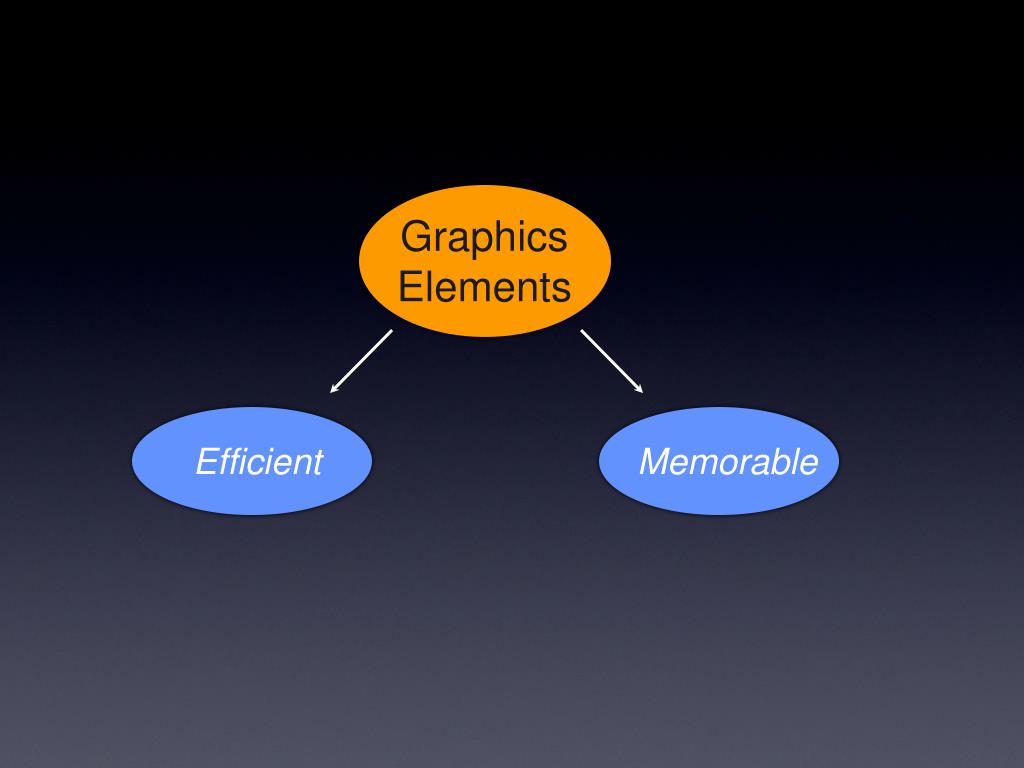 Graphics
Elements

Efficient

Memorable